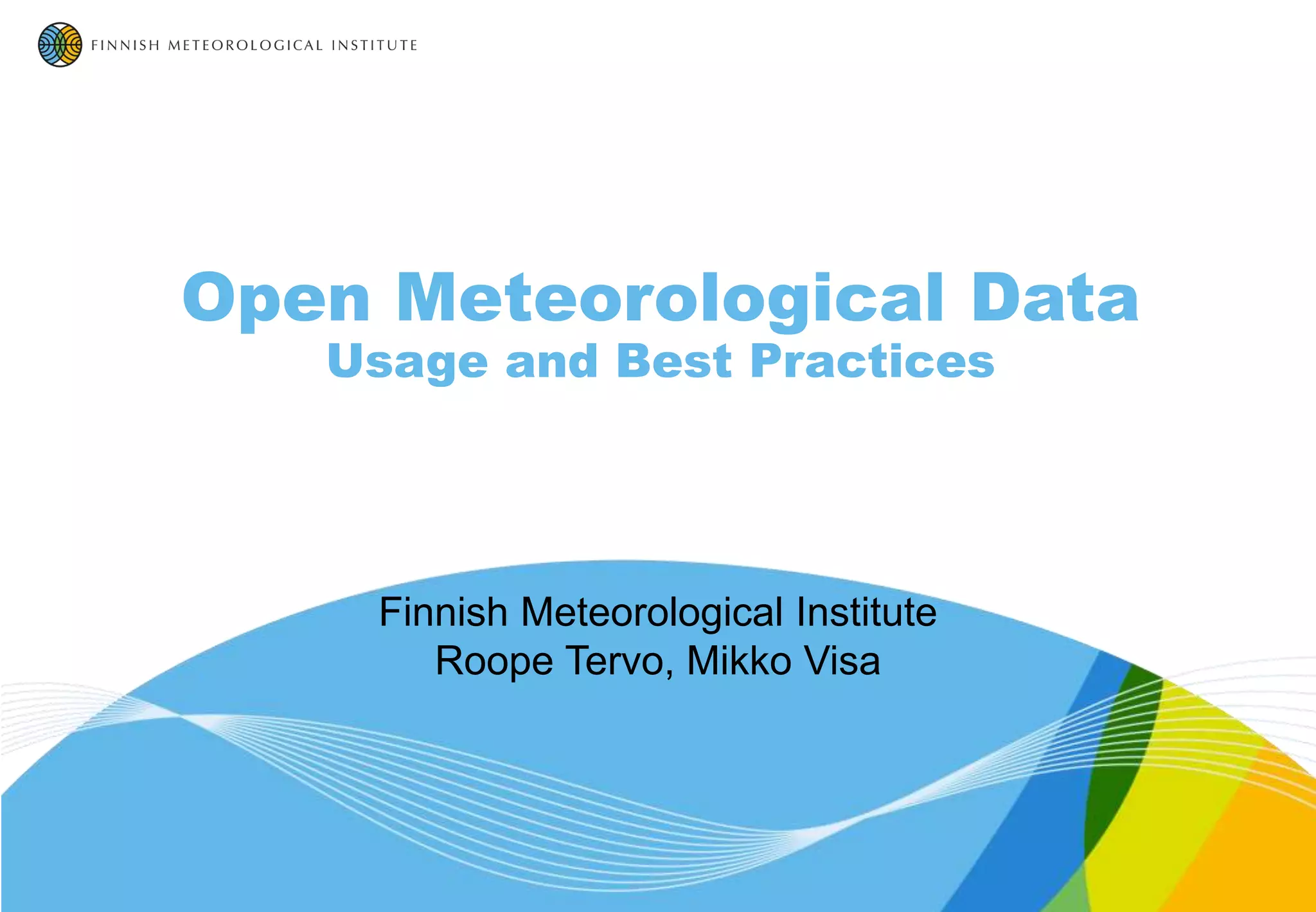 FINNISH METEOROLOGICAL INSTITUTE

Open Meteorological Data
Usage and Best Practices

Finnish Meteorological Institute
Roope Tervo, Mikko Visa